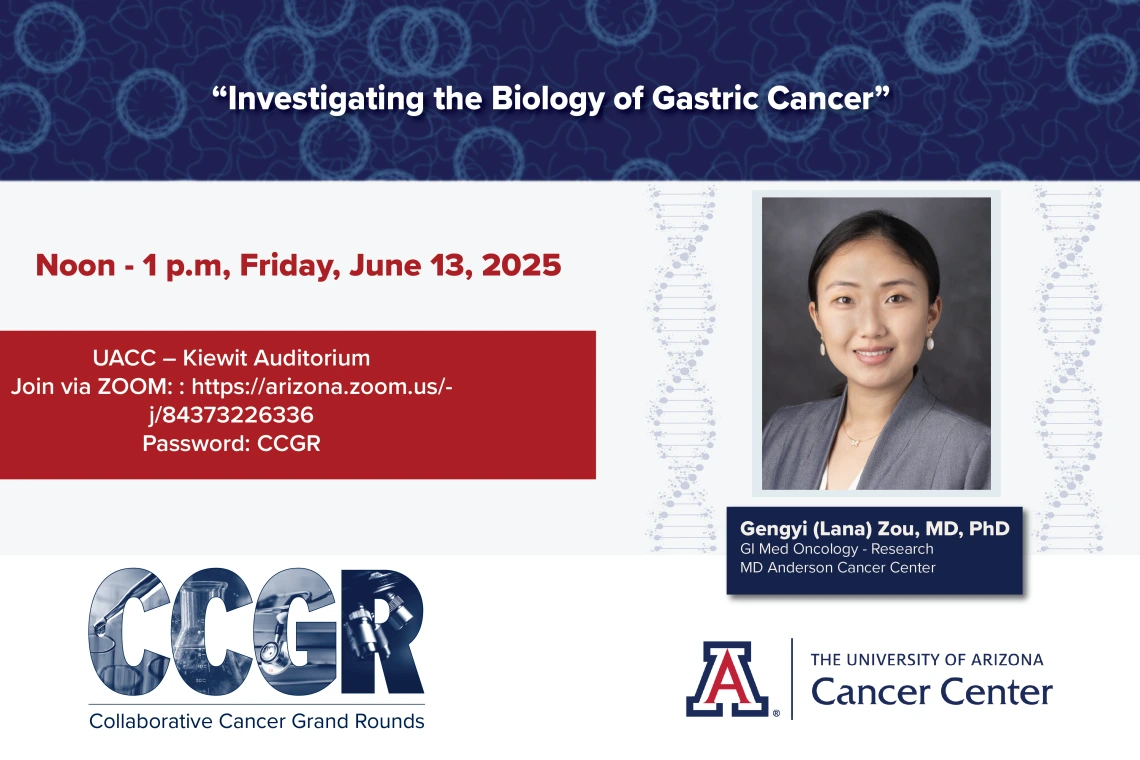 “Investigating the Biology of Gastric Cancer”

Noon - 1 p.m, Friday, June 13, 2025

UACC – Kiewit Auditorium
Join via ZOOM: : https://arizona.zoom.us/-j/84373226336
Password: CCGR

Gengyi (Lana) Zou, MD, PhD
GI Med Oncology - Research
MD Anderson Cancer Center

CCGR
Collaborative Cancer Grand Rounds

A
THE UNIVERSITY OF ARIZONA
Cancer Center